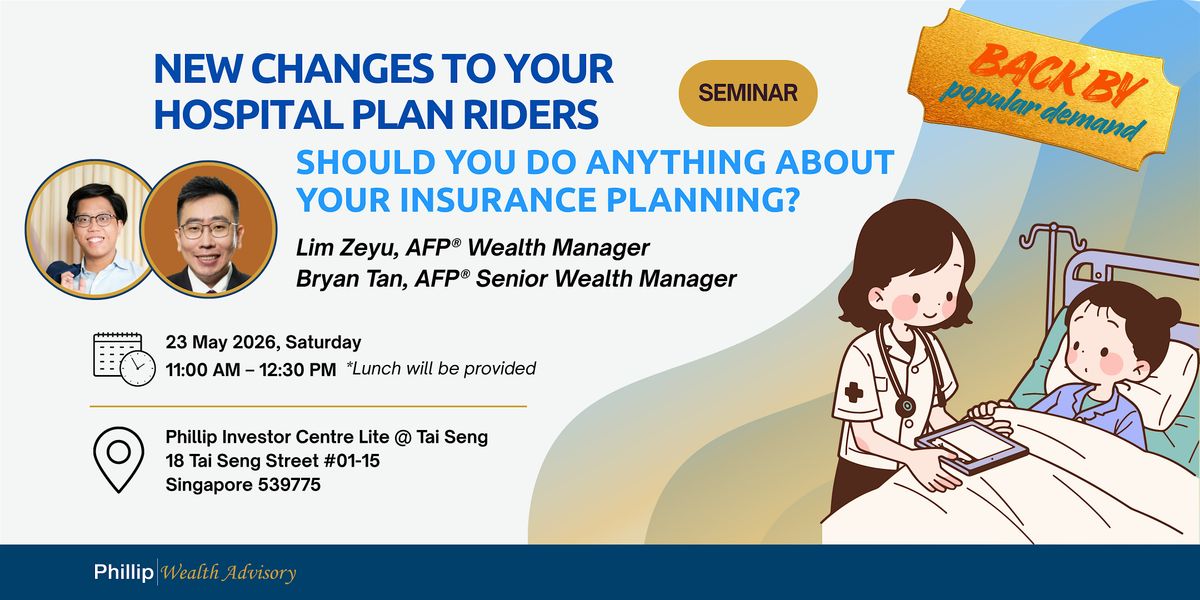 NEW CHANGES TO YOUR HOSPITAL PLAN RIDERS

SEMINAR

BACK BY
popular demand

SHOULD YOU DO ANYTHING ABOUT YOUR INSURANCE PLANNING?

Lim Zeyu, AFP® Wealth Manager
Bryan Tan, AFP® Senior Wealth Manager

23 May 2026, Saturday
11:00 AM – 12:30 PM *Lunch will be provided

Phillip Investor Centre Lite @ Tai Seng
18 Tai Seng Street #01-15
Singapore 539775

Phillip Wealth Advisory